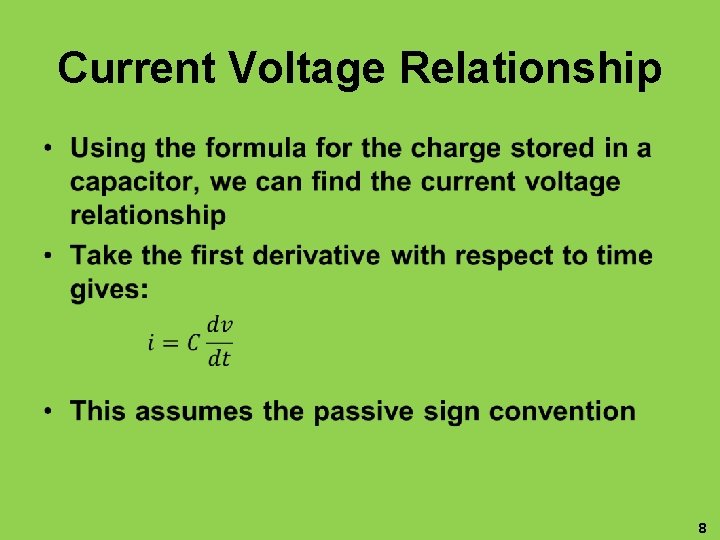 Current Voltage Relationship

• Using the formula for the charge stored in a capacitor, we can find the current voltage relationship

• Take the first derivative with respect to time gives:

$i = C\frac{dv}{dt}$

• This assumes the passive sign convention

8